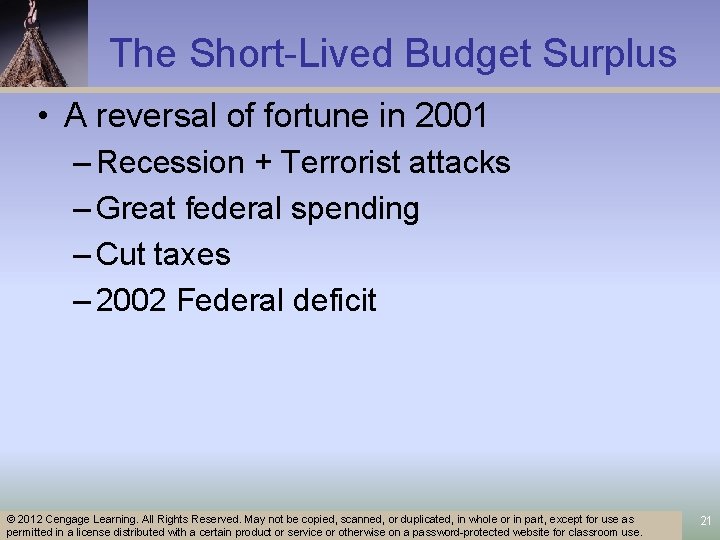 The Short-Lived Budget Surplus

• A reversal of fortune in 2001
– Recession + Terrorist attacks
– Great federal spending
– Cut taxes
– 2002 Federal deficit

© 2012 Cengage Learning. All Rights Reserved. May not be copied, scanned, or duplicated, in whole or in part, except for use as permitted in a license distributed with a certain product or service or otherwise on a password-protected website for classroom use.

21